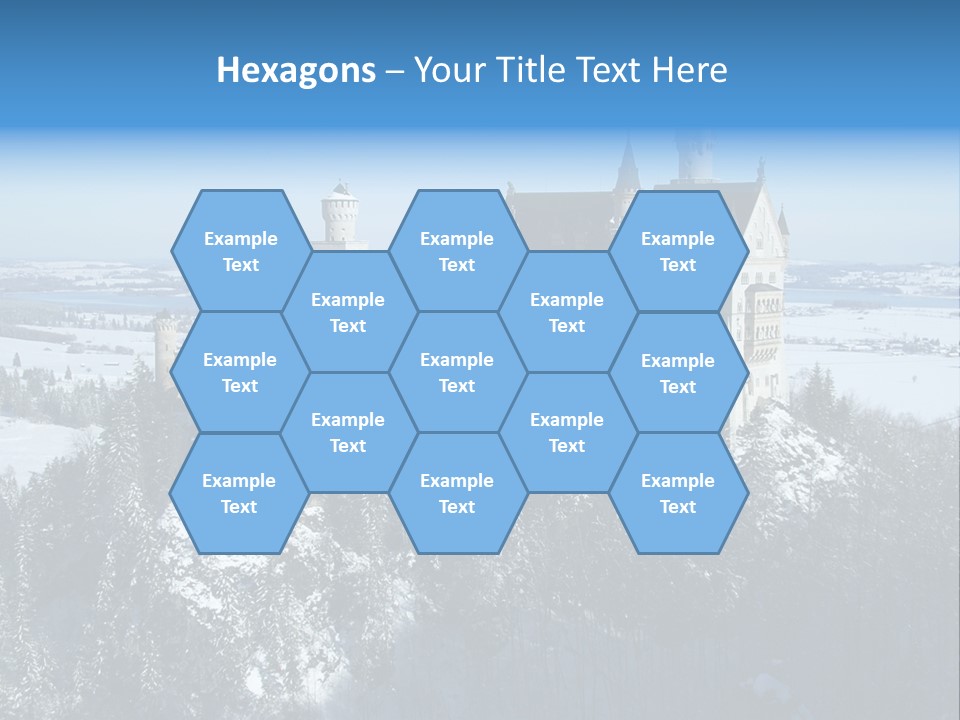 Hexagons – Your Title Text Here

Example Text

Example Text

Example Text

Example Text

Example Text

Example Text

Example Text

Example Text

Example Text

Example Text

Example Text

Example Text

Example Text